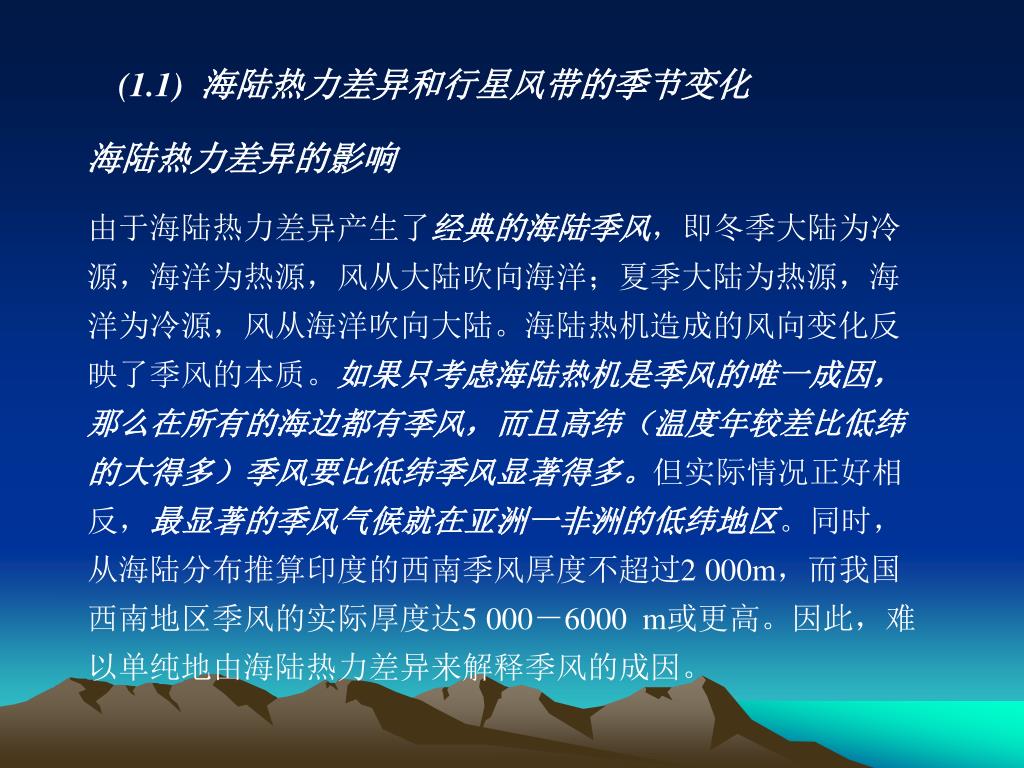 (1.1) 海陆热力差异和行星风带的季节变化

海陆热力差异的影响

由于海陆热力差异产生了经典的海陆季风，即冬季大陆为冷源，海洋为热源，风从大陆吹向海洋；夏季大陆为热源，海洋为冷源，风从海洋吹向大陆。海陆热机造成的风向变化反映了季风的本质。如果只考虑海陆热机是季风的唯一成因，那么在所有的海边都有季风，而且高纬（温度年较差比低纬的大得多）季风要比低纬季风显著得多。但实际情况正好相反，最显著的季风气候就在亚洲一非洲的低纬地区。同时，从海陆分布推算印度的西南季风厚度不超过2 000m，而我国西南地区季风的实际厚度达5 000－6000 m或更高。因此，难以单纯地由海陆热力差异来解释季风的成因。